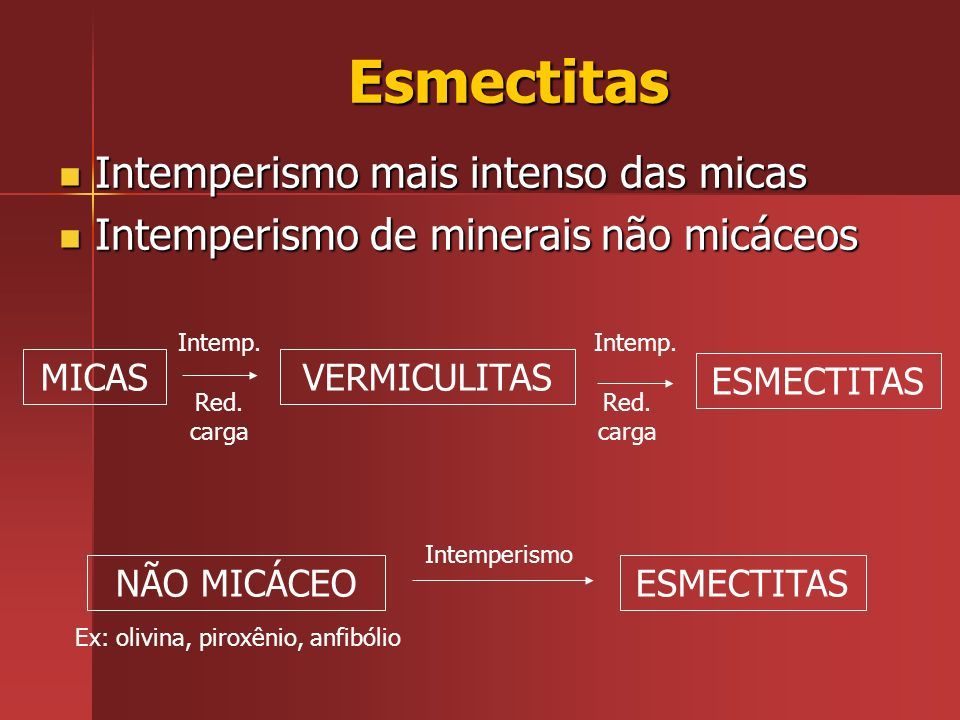 Esmectitas

Intemperismo mais intenso das micas
Intemperismo de minerais não micáceos

MICAS
Intemp.
Red. carga
VERMICULITAS
Intemp.
Red. carga
ESMECTITAS

NÃO MICÁCEO
Intemperismo
ESMECTITAS

Ex: olivina, piroxênio, anfibólio